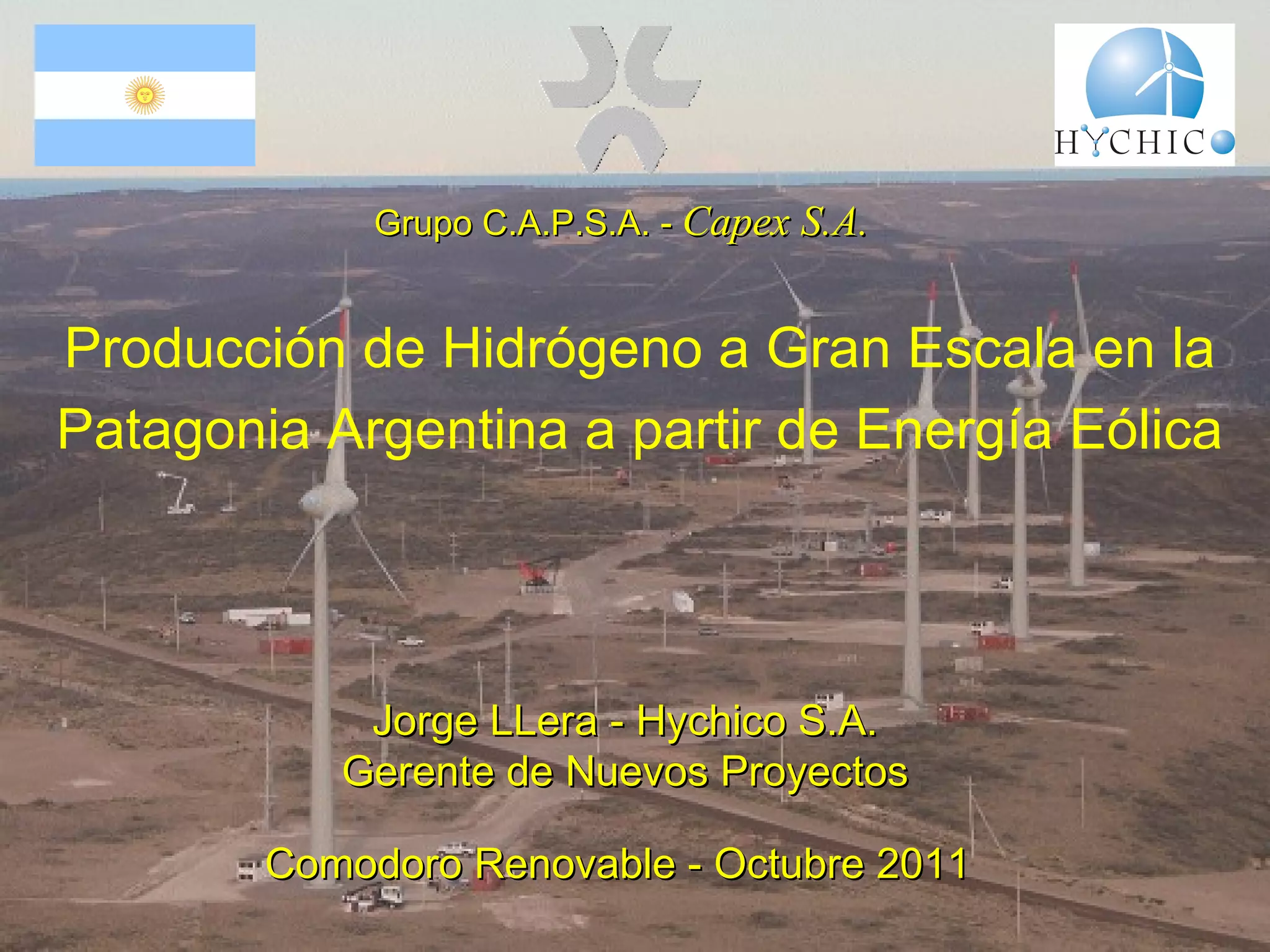 HYCHICO

Grupo C.A.P.S.A. - Capex S.A.

Producción de Hidrógeno a Gran Escala en la Patagonia Argentina a partir de Energía Eólica

Jorge LLera - Hychico S.A.
Gerente de Nuevos Proyectos

Comodoro Renovable - Octubre 2011